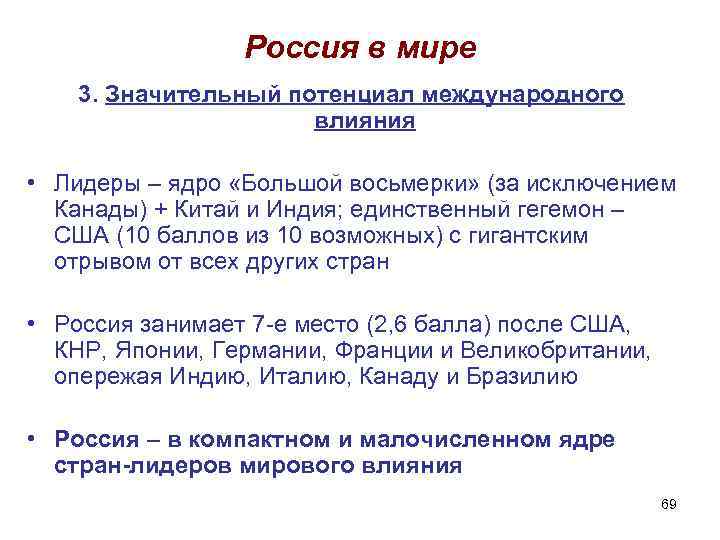 Россия в мире

3. Значительный потенциал международного влияния

• Лидеры – ядро «Большой восьмерки» (за исключением Канады) + Китай и Индия; единственный гегемон – США (10 баллов из 10 возможных) с гигантским отрывом от всех других стран

• Россия занимает 7-е место (2,6 балла) после США, КНР, Японии, Германии, Франции и Великобритании, опережая Индию, Италию, Канаду и Бразилию

• Россия – в компактном и малочисленном ядре стран-лидеров мирового влияния

69